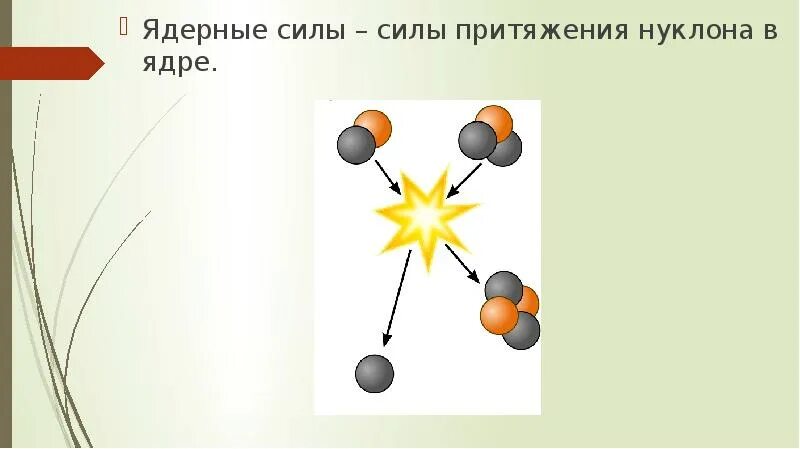 Ядерные силы – силы притяжения нуклона в ядре.